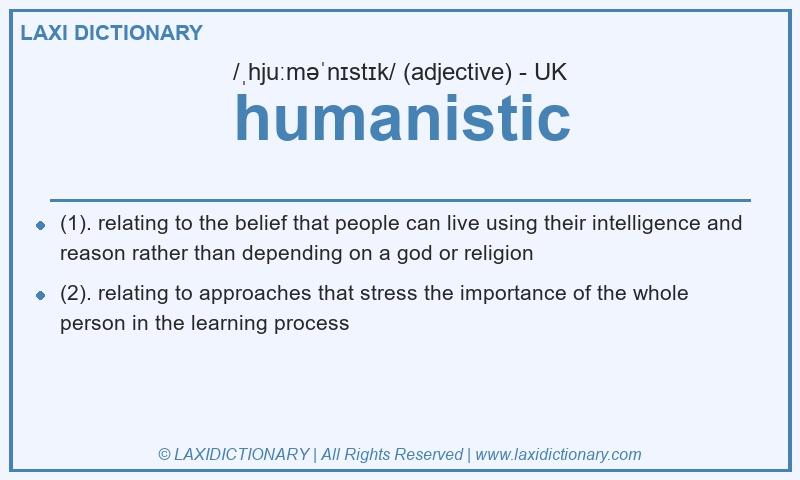 LAXI DICTIONARY

/ˌhjuːməˈnɪstɪk/ (adjective) - UK

humanistic

(1). relating to the belief that people can live using their intelligence and reason rather than depending on a god or religion

(2). relating to approaches that stress the importance of the whole person in the learning process

© LAXIDICTIONARY | All Rights Reserved | www.laxidictionary.com